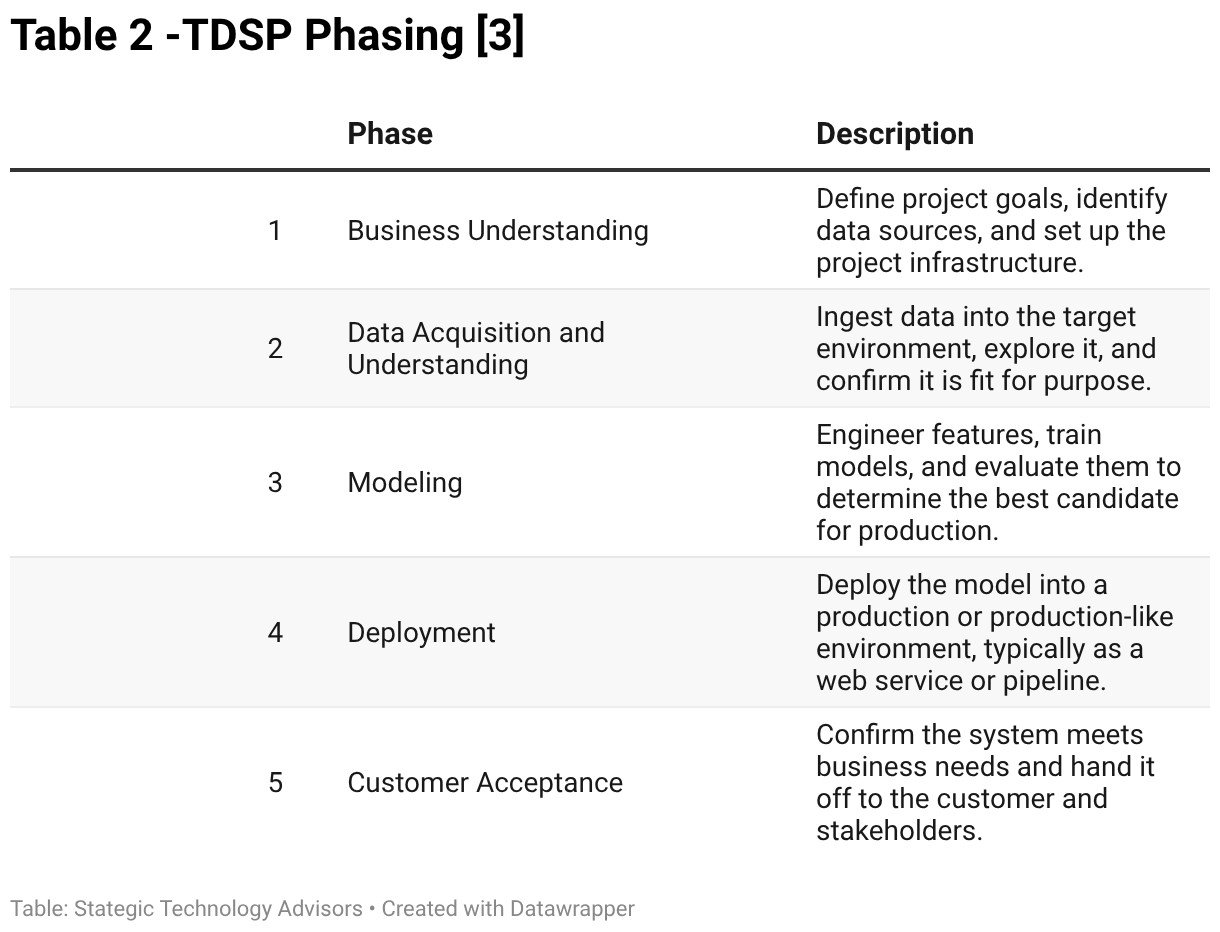 Table 2 -TDSP Phasing [3]

|  | Phase | Description |
|---|---|---|
| 1 | Business Understanding | Define project goals, identify data sources, and set up the project infrastructure. |
| 2 | Data Acquisition and Understanding | Ingest data into the target environment, explore it, and confirm it is fit for purpose. |
| 3 | Modeling | Engineer features, train models, and evaluate them to determine the best candidate for production. |
| 4 | Deployment | Deploy the model into a production or production-like environment, typically as a web service or pipeline. |
| 5 | Customer Acceptance | Confirm the system meets business needs and hand it off to the customer and stakeholders. |

Table: Stategic Technology Advisors • Created with Datawrapper